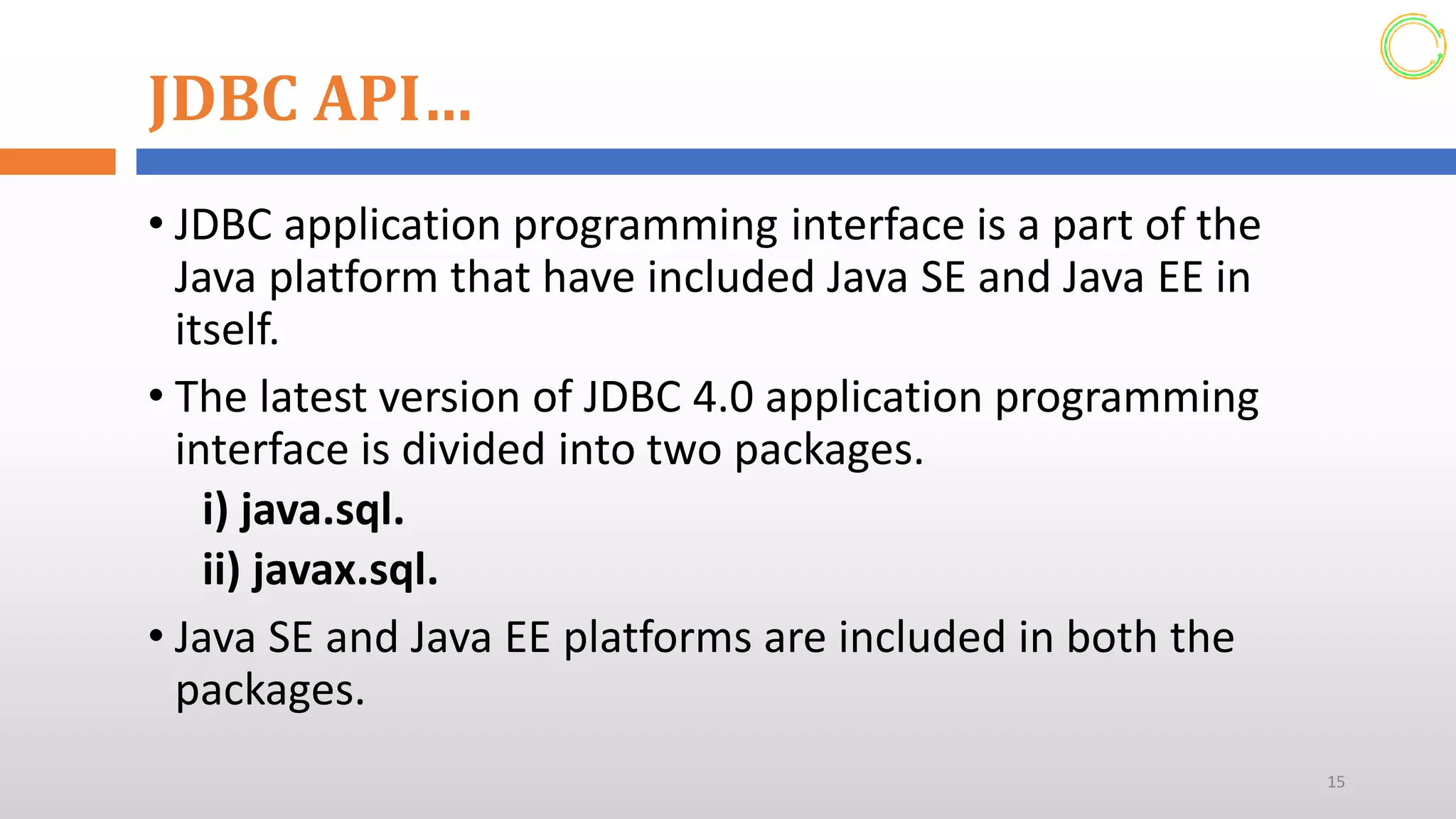 JDBC API…

• JDBC application programming interface is a part of the Java platform that have included Java SE and Java EE in itself.

• The latest version of JDBC 4.0 application programming interface is divided into two packages.

i) java.sql.

ii) javax.sql.

• Java SE and Java EE platforms are included in both the packages.

15